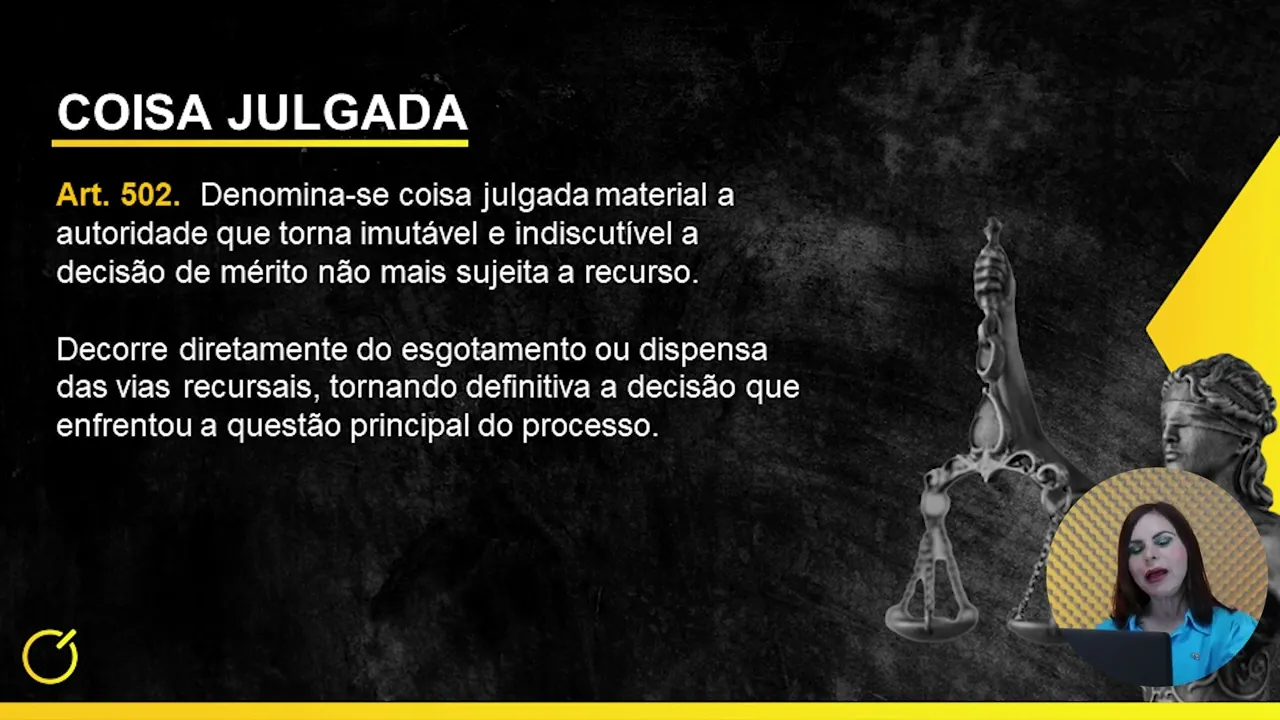 COISA JULGADA

Art. 502. Denomina-se coisa julgada material a autoridade que torna imutável e indiscutível a decisão de mérito não mais sujeita a recurso.

Decorre diretamente do esgotamento ou dispensa das vias recursais, tornando definitiva a decisão que enfrentou a questão principal do processo.